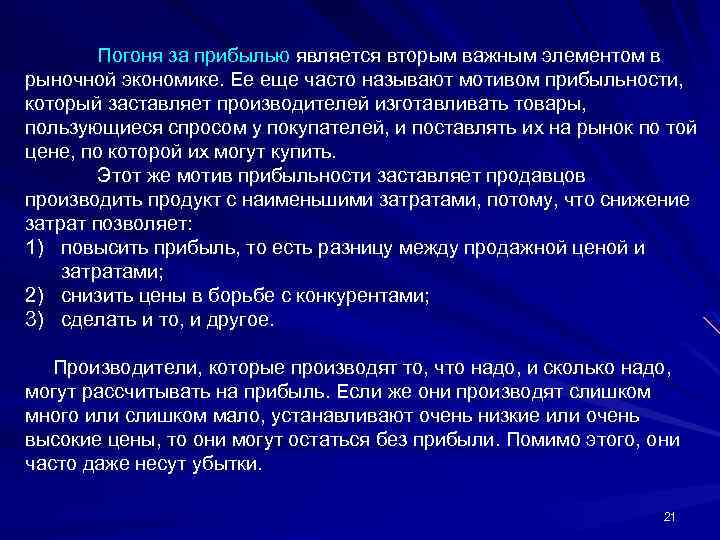 Погоня за прибылью является вторым важным элементом в рыночной экономике. Ее еще часто называют мотивом прибыльности, который заставляет производителей изготавливать товары, пользующиеся спросом у покупателей, и поставлять их на рынок по той цене, по которой их могут купить.

Этот же мотив прибыльности заставляет продавцов производить продукт с наименьшими затратами, потому, что снижение затрат позволяет:
1) повысить прибыль, то есть разницу между продажной ценой и затратами;
2) снизить цены в борьбе с конкурентами;
3) сделать и то, и другое.

Производители, которые производят то, что надо, и сколько надо, могут рассчитывать на прибыль. Если же они производят слишком много или слишком мало, устанавливают очень низкие или очень высокие цены, то они могут остаться без прибыли. Помимо этого, они часто даже несут убытки.

21